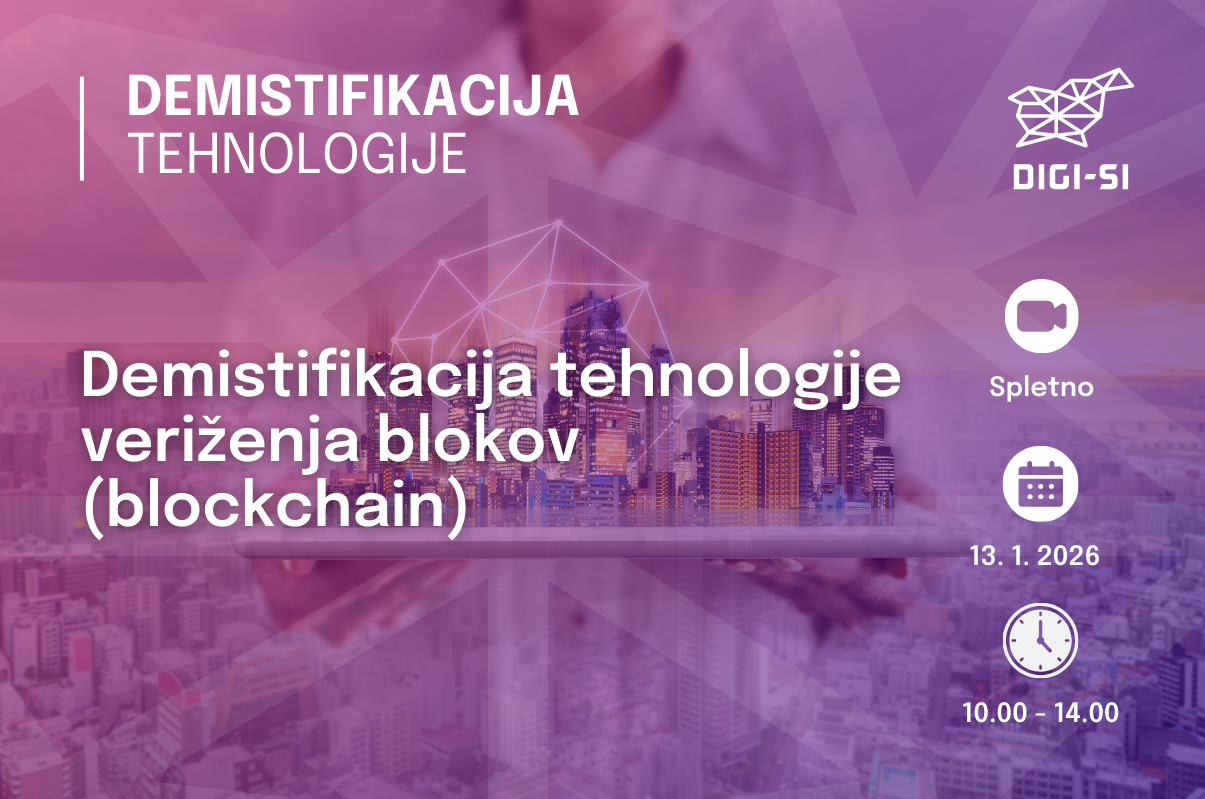 DEMISTIFIKACIJA
TEHNOLOGIJE

DIGI-SI

Demistifikacija tehnologije veriženja blokov (blockchain)

Spletno

13. 1. 2026

10.00 - 14.00